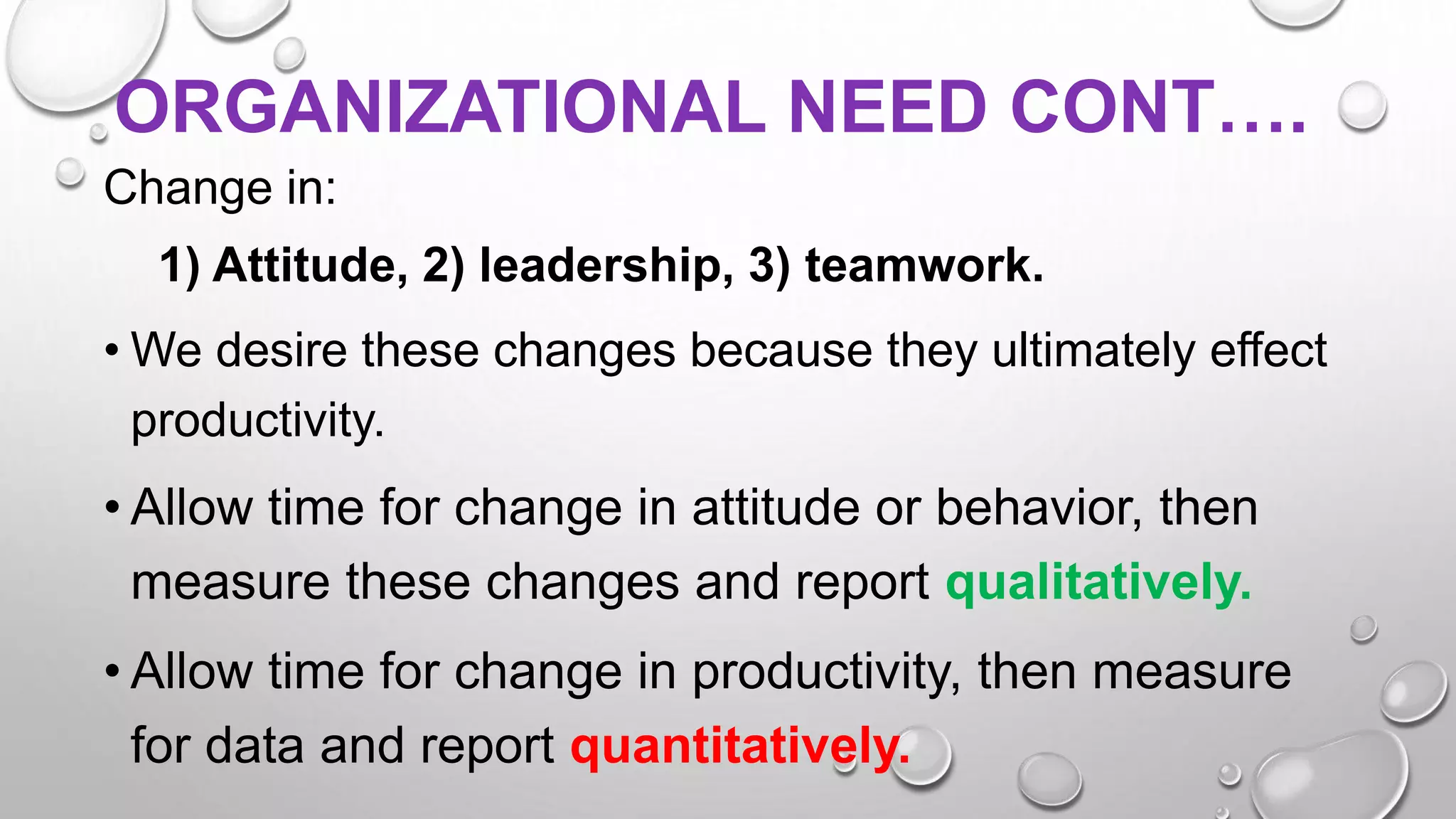 ORGANIZATIONAL NEED CONT….

Change in:

1) Attitude, 2) leadership, 3) teamwork.

• We desire these changes because they ultimately effect productivity.

• Allow time for change in attitude or behavior, then measure these changes and report qualitatively.

• Allow time for change in productivity, then measure for data and report quantitatively.